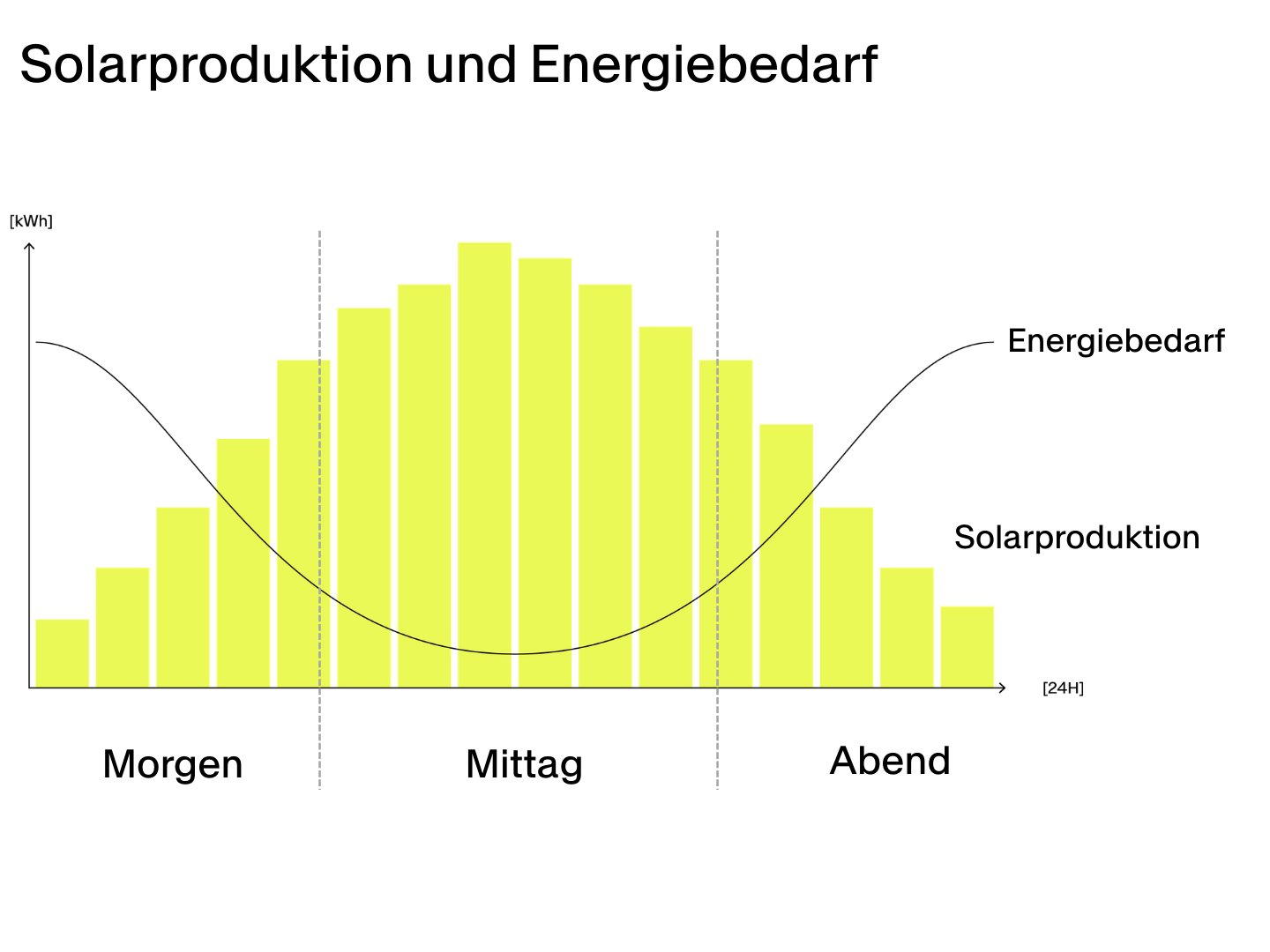 Solarproduktion und Energiebedarf

[kWh]

Energiebedarf

Solarproduktion

[24H]

Morgen

Mittag

Abend